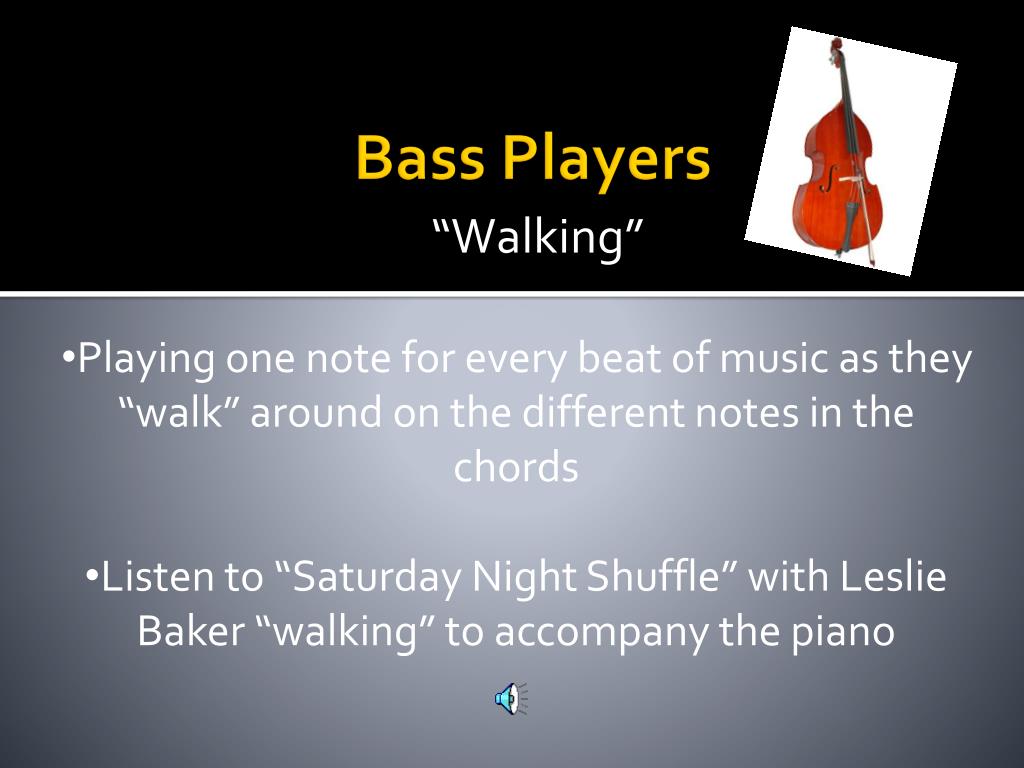 Bass Players
“Walking”

•Playing one note for every beat of music as they “walk” around on the different notes in the chords

•Listen to “Saturday Night Shuffle” with Leslie Baker “walking” to accompany the piano